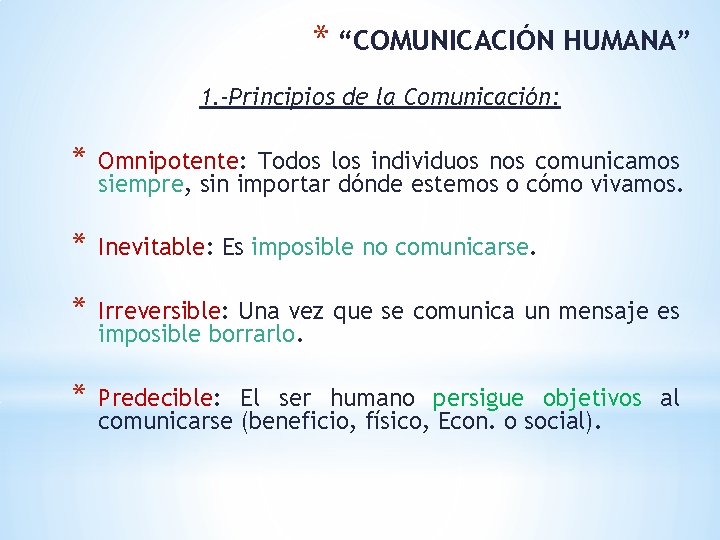 * “COMUNICACIÓN HUMANA”

1.-Principios de la Comunicación:

* Omnipotente: Todos los individuos nos comunicamos siempre, sin importar dónde estemos o cómo vivamos.

* Inevitable: Es imposible no comunicarse.

* Irreversible: Una vez que se comunica un mensaje es imposible borrarlo.

* Predecible: El ser humano persigue objetivos al comunicarse (beneficio, físico, Econ. o social).